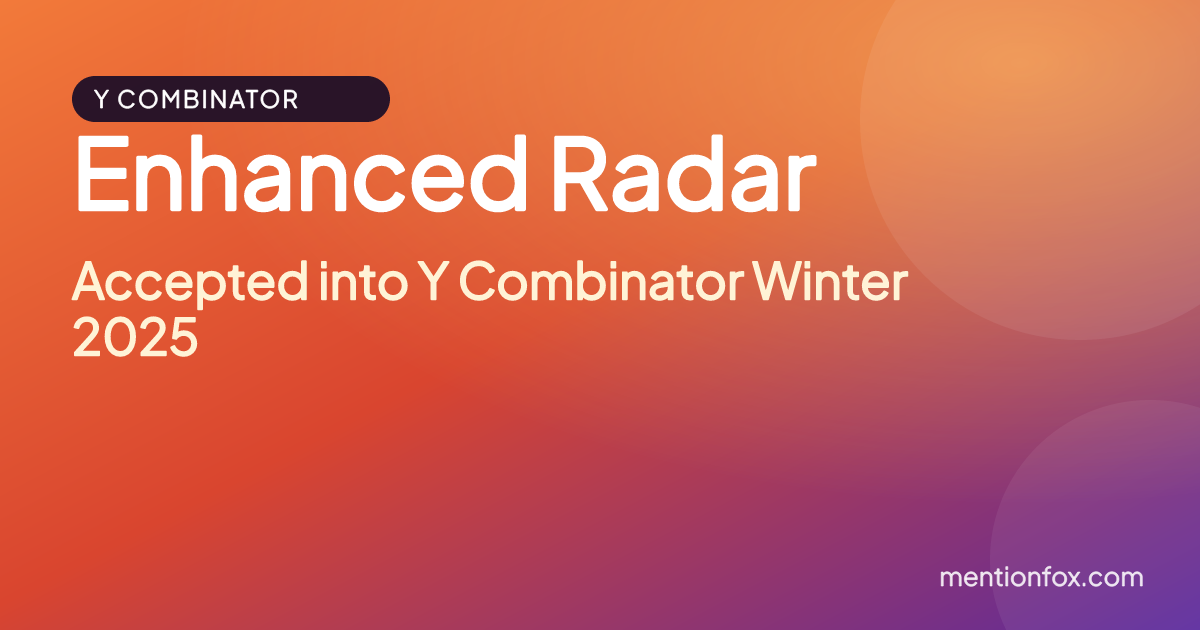 Y COMBINATOR

Enhanced Radar

Accepted into Y Combinator Winter 2025

mentionfox.com